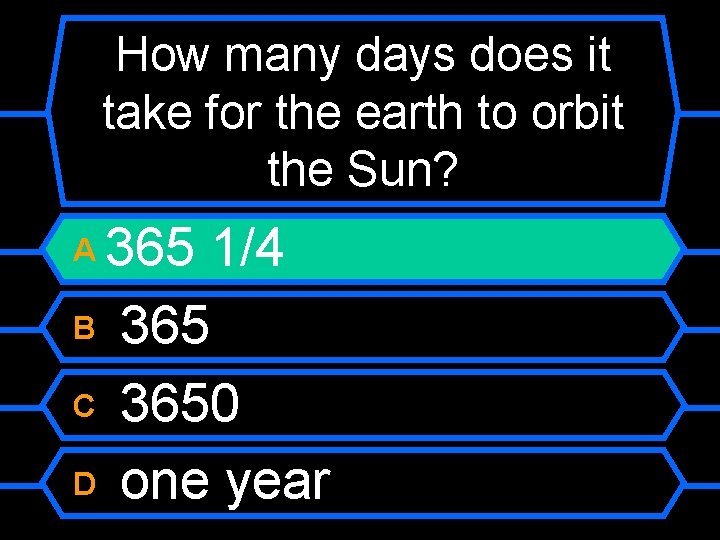 How many days does it take for the earth to orbit the Sun?

A 365 1/4

B 365

C 3650

D one year